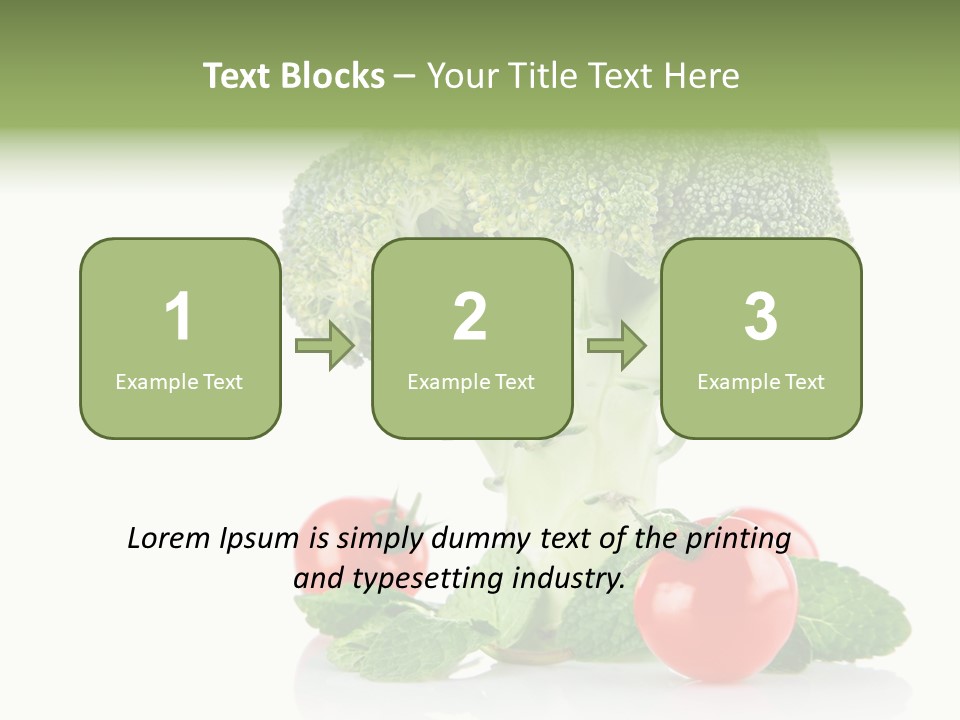 Text Blocks – Your Title Text Here

1
Example Text

2
Example Text

3
Example Text

Lorem Ipsum is simply dummy text of the printing and typesetting industry.